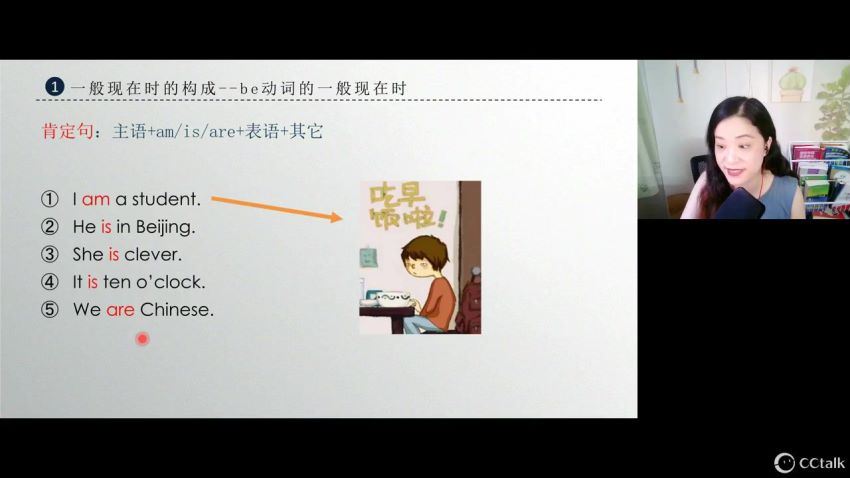 ❶ 一般现在时的构成--be动词的一般现在时

肯定句：主语+am/is/are+表语+其它

① I am a student.
② He is in Beijing.
③ She is clever.
④ It is ten o'clock.
⑤ We are Chinese.

吃早饭啦！

CCtalk